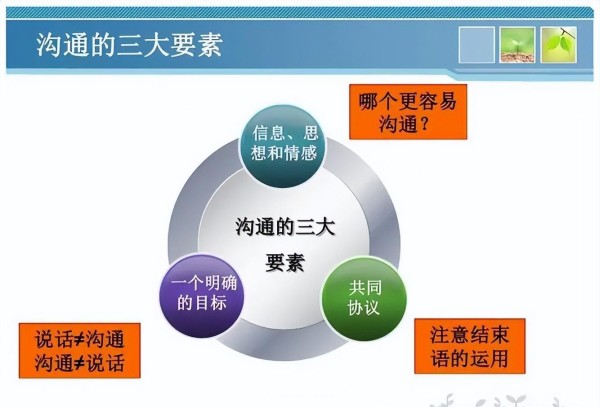 沟通的三大要素

哪个更容易沟通？

信息、思想和情感

沟通的三大要素

一个明确的目标

共同协议

说话≠沟通
沟通≠说话

注意结束语的运用